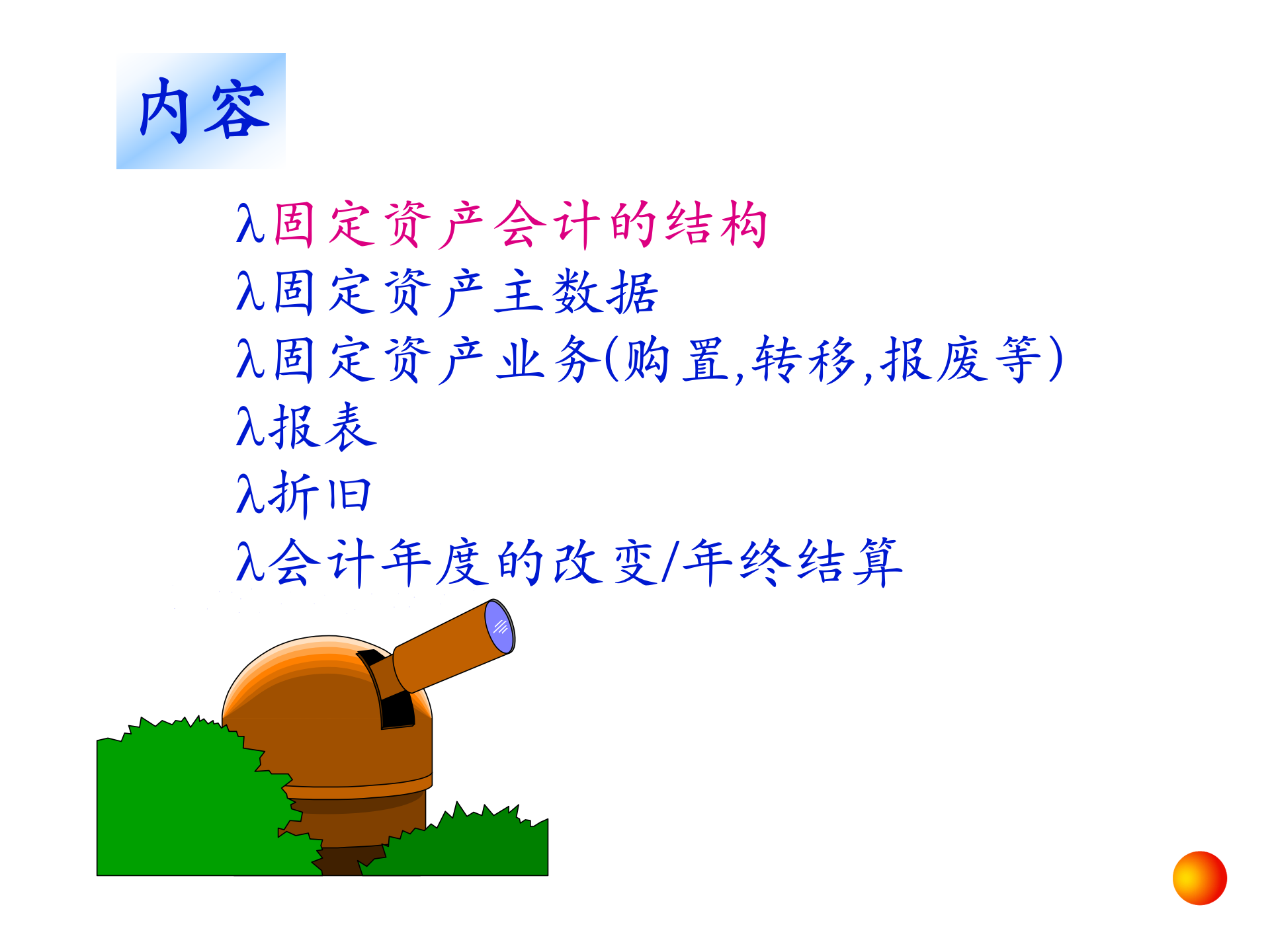 内容

λ固定资产会计的结构
λ固定资产主数据
λ固定资产业务(购置,转移,报废等)
λ报表
λ折旧
λ会计年度的改变/年终结算